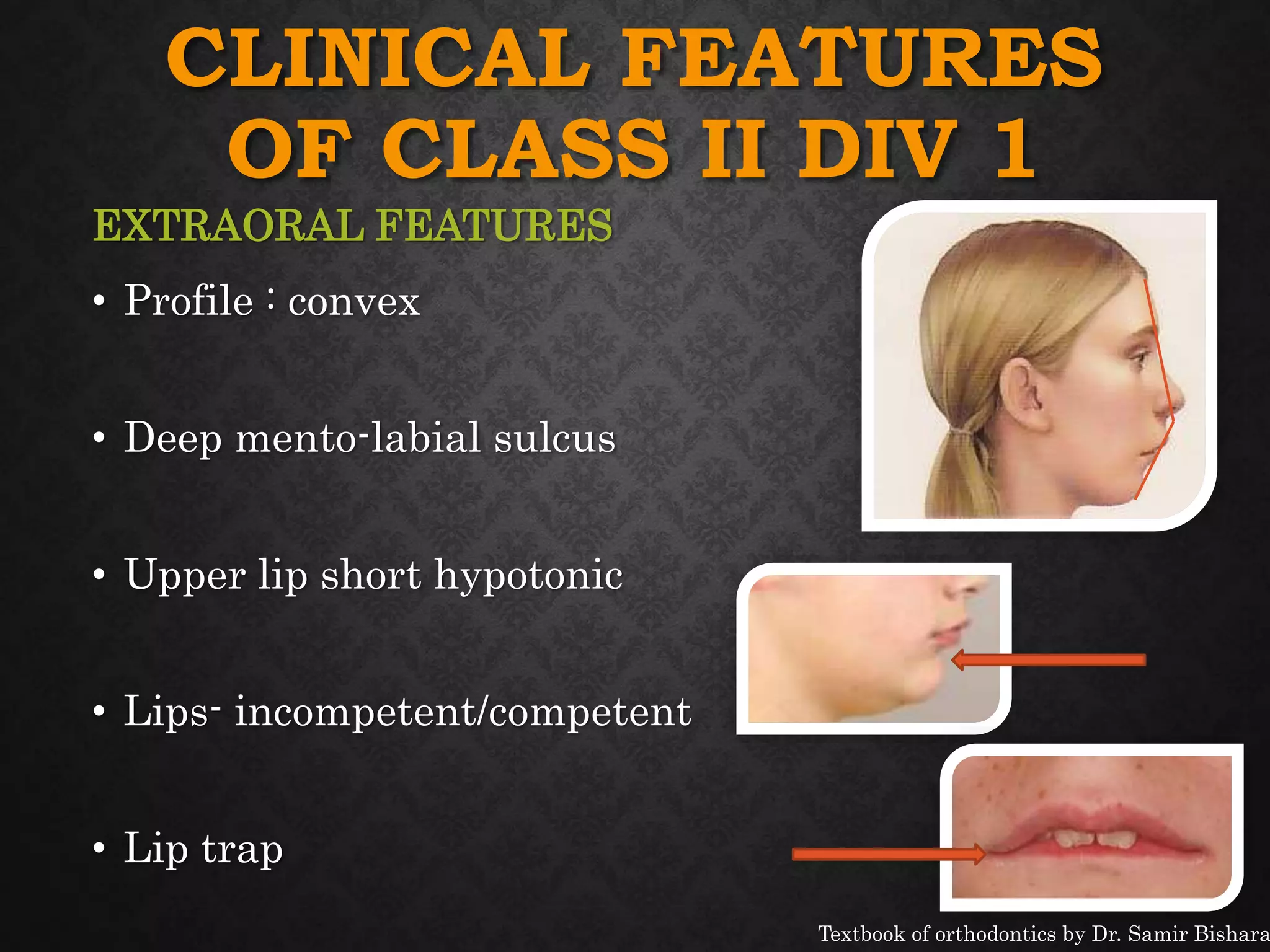 CLINICAL FEATURES OF CLASS II DIV 1

EXTRAORAL FEATURES

• Profile : convex

• Deep mento-labial sulcus

• Upper lip short hypotonic

• Lips- incompetent/competent

• Lip trap

Textbook of orthodontics by Dr. Samir Bishara